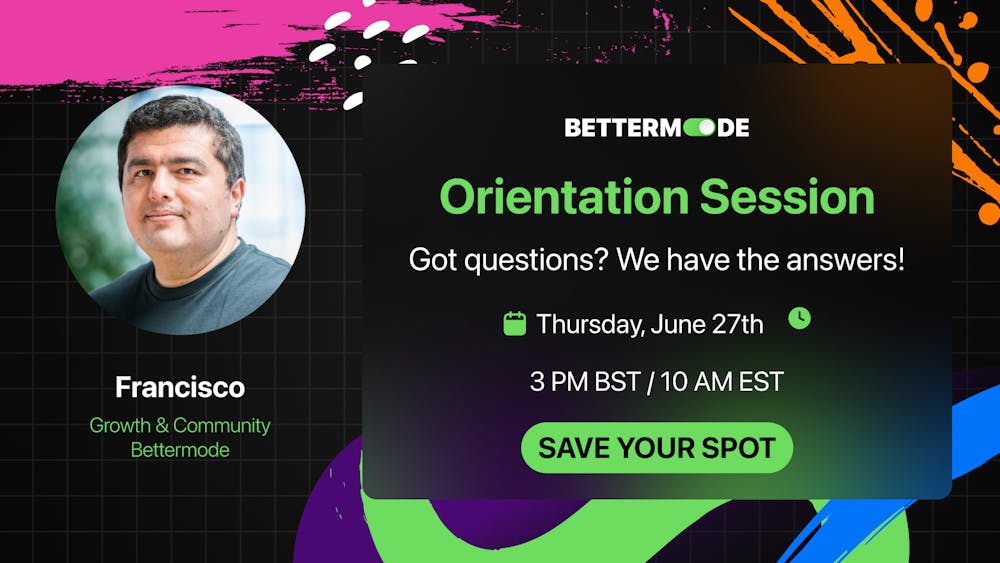 Francisco
Growth & Community
Bettermode

BETTERMODE

Orientation Session

Got questions? We have the answers!

Thursday, June 27th

3 PM BST / 10 AM EST

SAVE YOUR SPOT